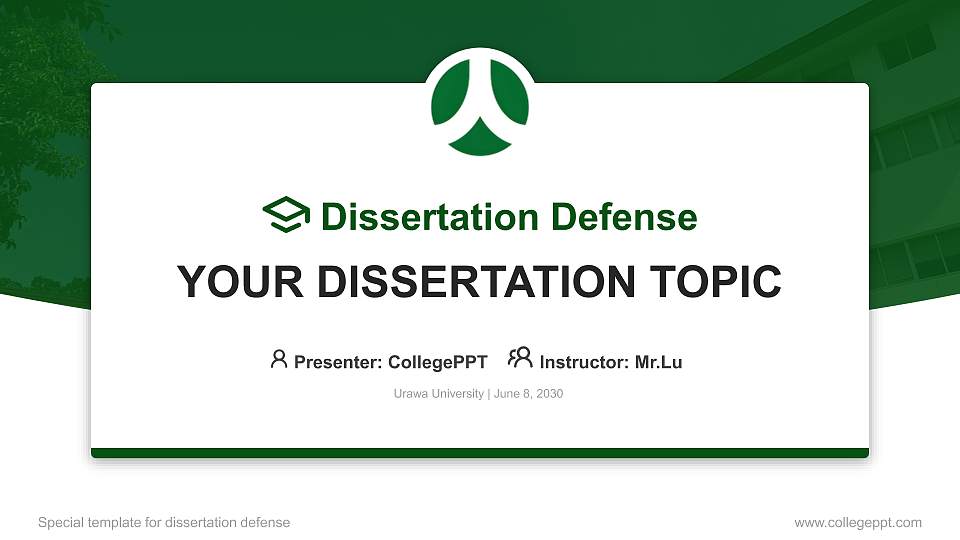 Dissertation Defense

YOUR DISSERTATION TOPIC

Presenter: CollegePPT Instructor: Mr.Lu

Urawa University | June 8, 2030

Special template for dissertation defense

www.collegeppt.com